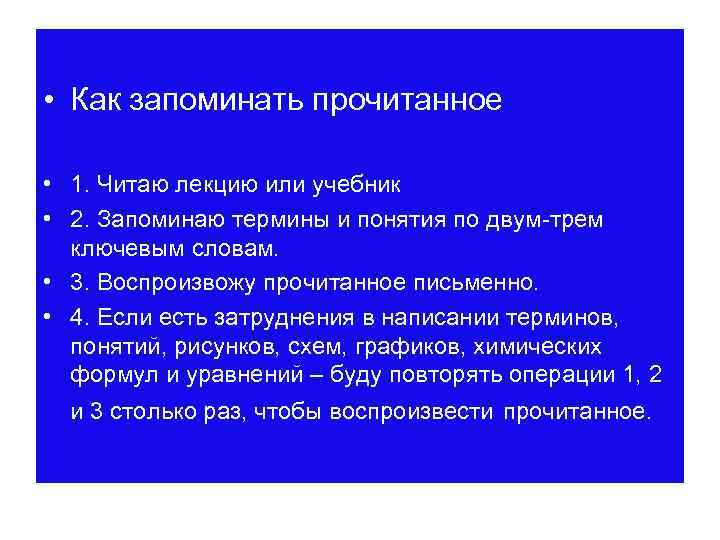 • Как запоминать прочитанное

• 1. Читаю лекцию или учебник
• 2. Запоминаю термины и понятия по двум-трем ключевым словам.
• 3. Воспроизвожу прочитанное письменно.
• 4. Если есть затруднения в написании терминов, понятий, рисунков, схем, графиков, химических формул и уравнений – буду повторять операции 1, 2 и 3 столько раз, чтобы воспроизвести прочитанное.